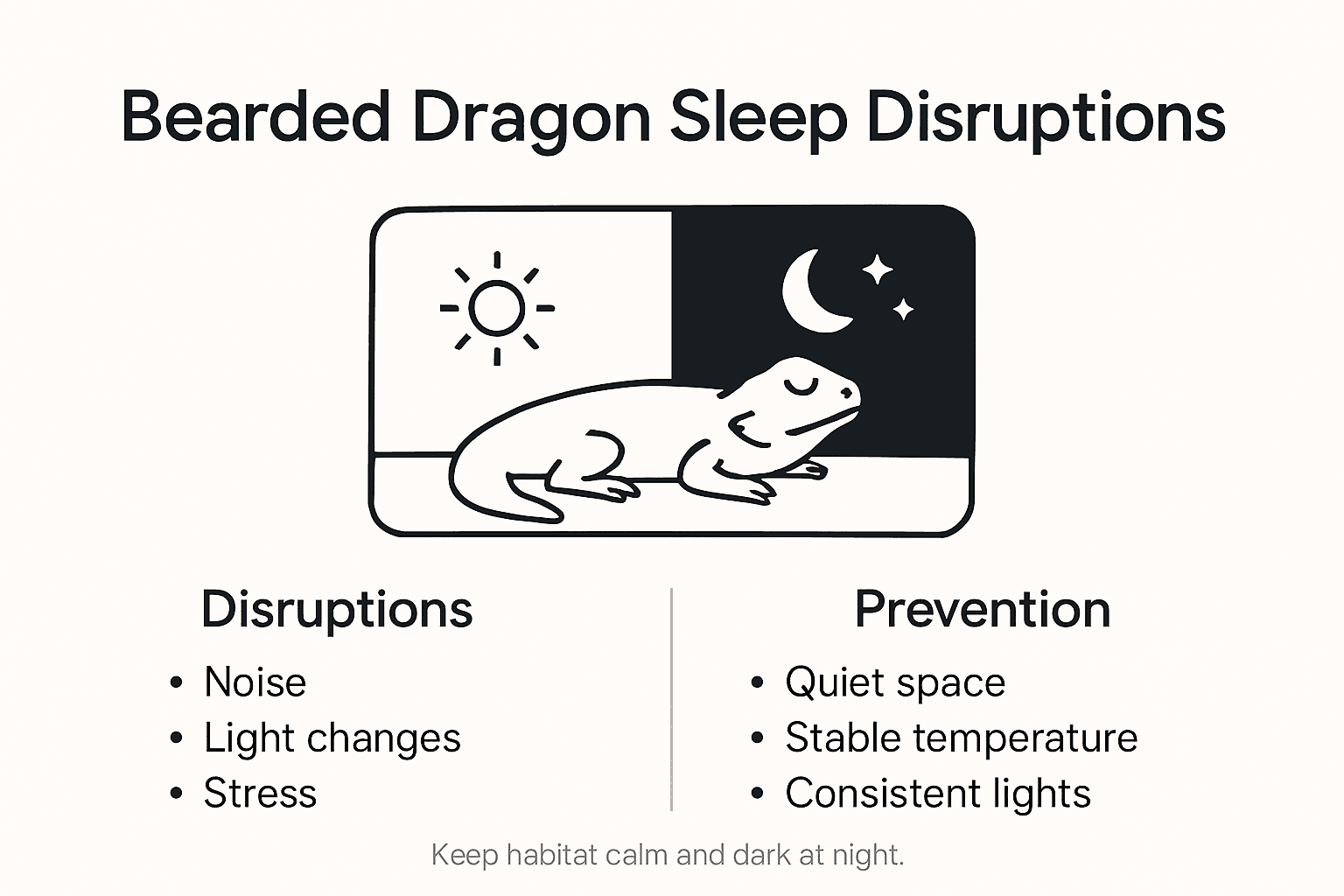 Bearded Dragon Sleep Disruptions

Disruptions
• Noise
• Light changes
• Stress

Prevention
• Quiet space
• Stable temperature
• Consistent lights

Keep habitat calm and dark at night.